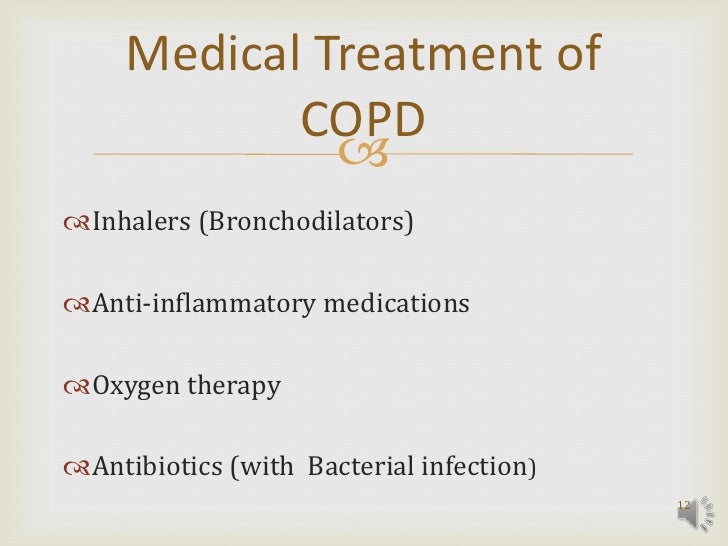 Medical Treatment of COPD

Inhalers (Bronchodilators)

Anti-inflammatory medications

Oxygen therapy

Antibiotics (with Bacterial infection)

12